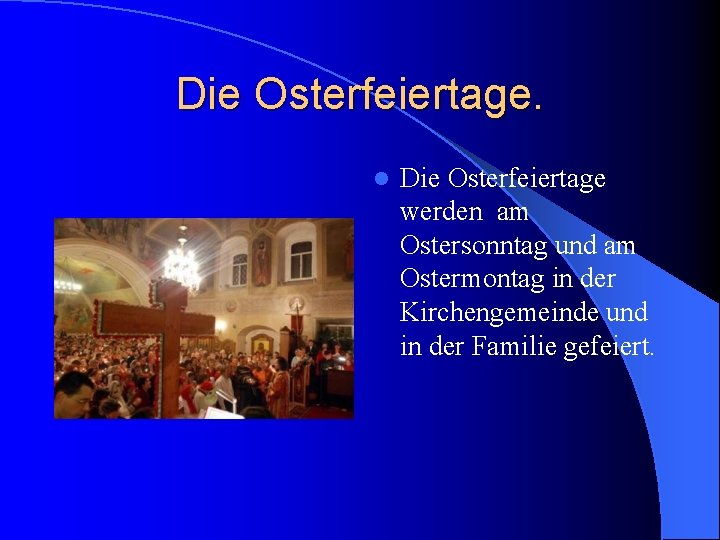 Die Osterfeiertage.

Die Osterfeiertage werden am Ostersonntag und am Ostermontag in der Kirchengemeinde und in der Familie gefeiert.